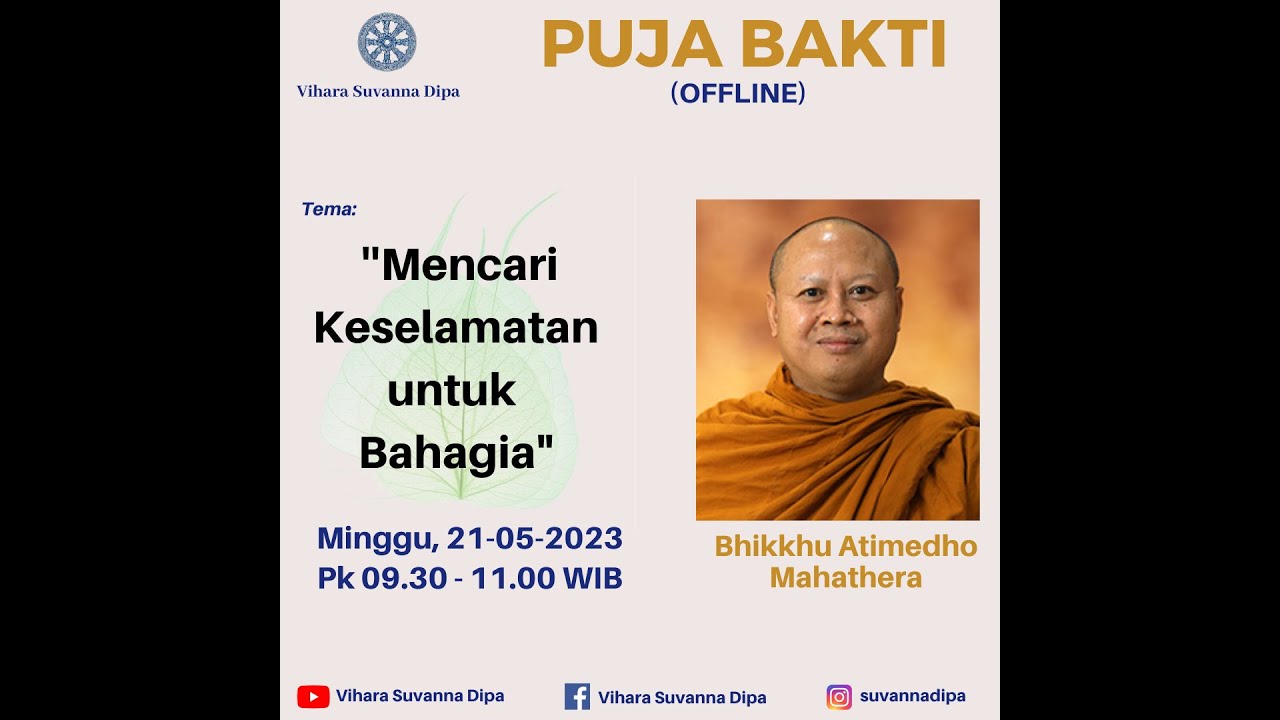 Vihara Suvanna Dipa

PUJA BAKTI
(OFFLINE)

Tema:

"Mencari Keselamatan untuk Bahagia"

Minggu, 21-05-2023
Pk 09.30 - 11.00 WIB

Bhikkhu Atimedho Mahathera

Vihara Suvanna Dipa
Vihara Suvanna Dipa
suvannadipa